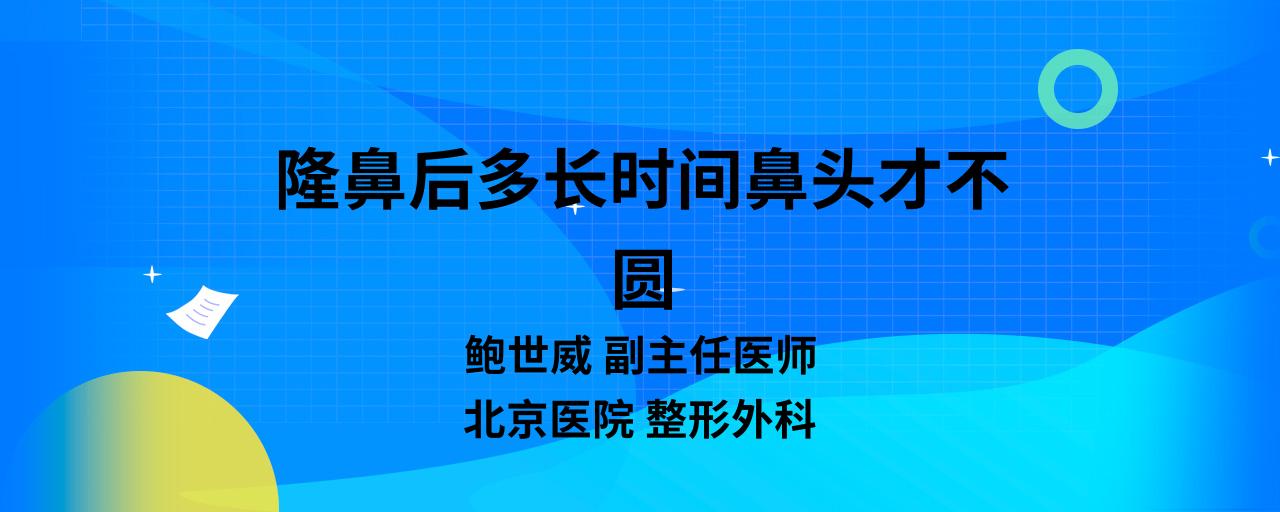 隆鼻后多长时间鼻头才不圆

鲍世威 副主任医师

北京医院 整形外科